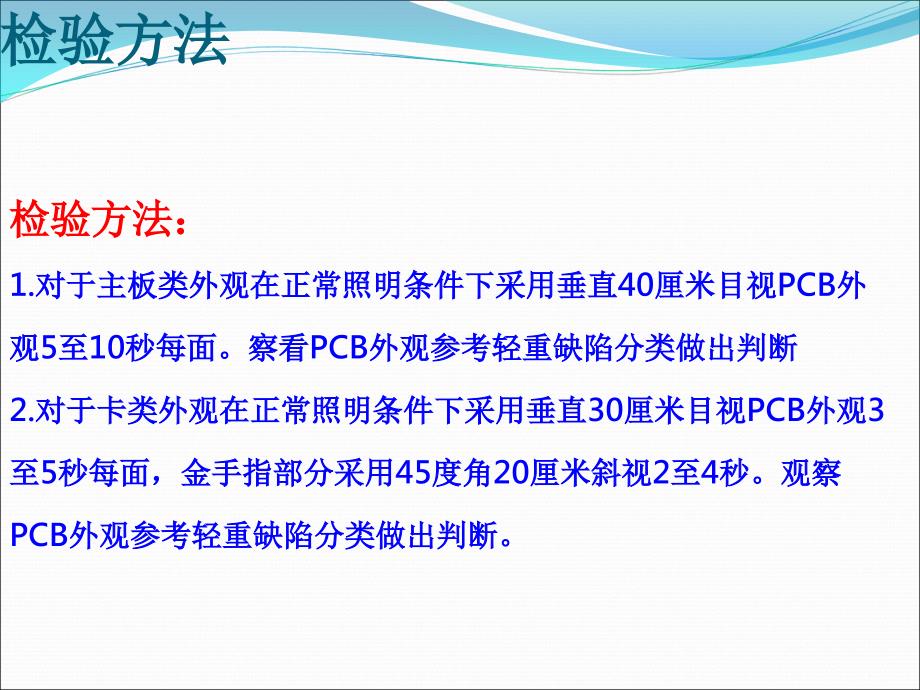 检验方法

检验方法：

1.对于主板类外观在正常照明条件下采用垂直40厘米目视PCB外观5至10秒每面。察看PCB外观参考轻重缺陷分类做出判断

2.对于卡类外观在正常照明条件下采用垂直30厘米目视PCB外观3至5秒每面，金手指部分采用45度角20厘米斜视2至4秒。观察PCB外观参考轻重缺陷分类做出判断。